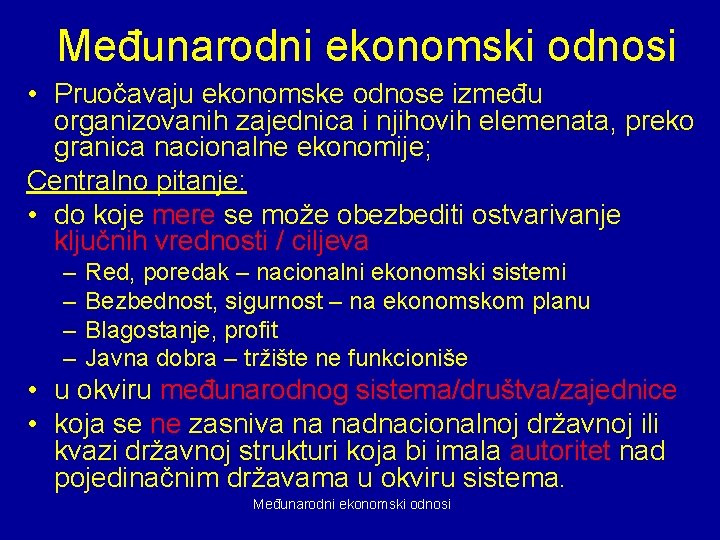 Međunarodni ekonomski odnosi

• Pruočavaju ekonomske odnose između organizovanih zajednica i njihovih elemenata, preko granica nacionalne ekonomije;

Centralno pitanje:

• do koje mere se može obezbediti ostvarivanje ključnih vrednosti / ciljeva
  – Red, poredak – nacionalni ekonomski sistemi
  – Bezbednost, sigurnost – na ekonomskom planu
  – Blagostanje, profit
  – Javna dobra – tržište ne funkcioniše
• u okviru međunarodnog sistema/društva/zajednice
• koja se ne zasniva na nadnacionalnoj državnoj ili kvazi državnoj strukturi koja bi imala autoritet nad pojedinačnim državama u okviru sistema.

Međunarodni ekonomski odnosi